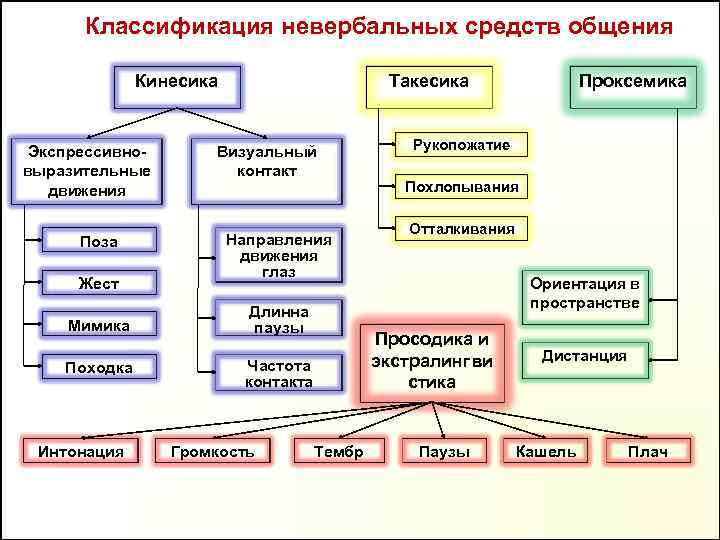 Классификация невербальных средств общения

Кинесика

Экспрессивно-выразительные движения

Поза

Жест

Мимика

Походка

Визуальный контакт

Направления движения глаз

Длинна паузы

Частота контакта

Такесика

Рукопожатие

Похлопывания

Отталкивания

Проксемика

Ориентация в пространстве

Дистанция

Просодика и экстралингви стика

Интонация

Громкость

Тембр

Паузы

Кашель

Плач